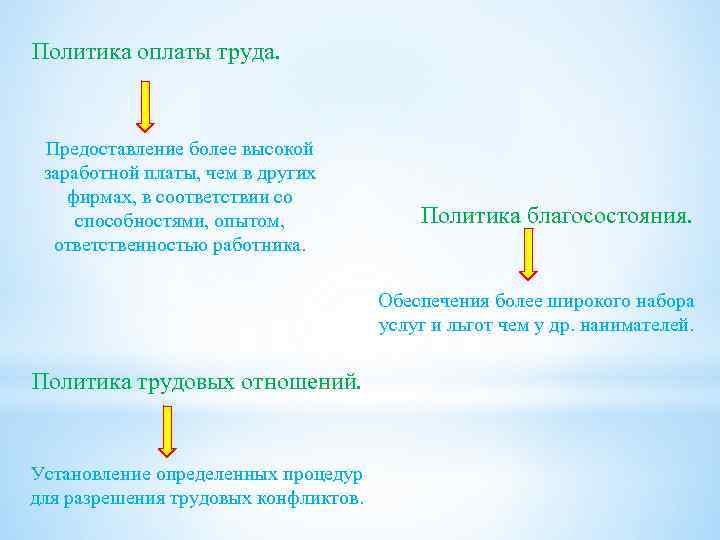 Политика оплаты труда.

Предоставление более высокой заработной платы, чем в других фирмах, в соответствии со способностями, опытом, ответственностью работника.

Политика благосостояния.

Обеспечения более широкого набора услуг и льгот чем у др. нанимателей.

Политика трудовых отношений.

Установление определенных процедур для разрешения трудовых конфликтов.